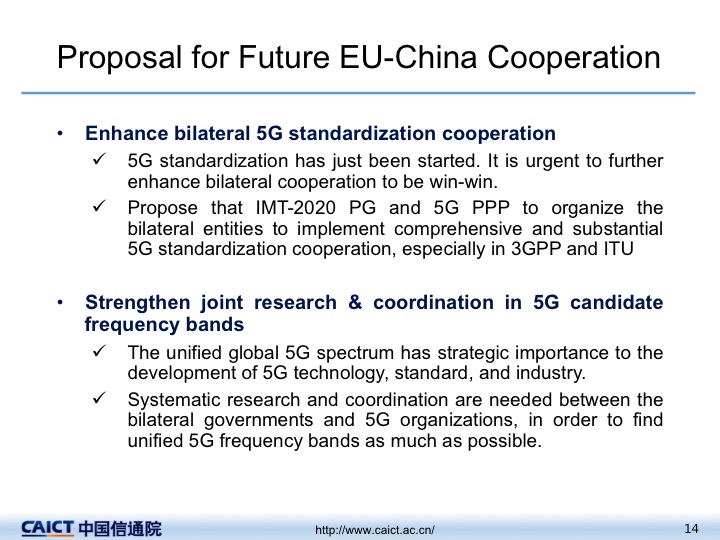 Proposal for Future EU-China Cooperation

• Enhance bilateral 5G standardization cooperation
✓ 5G standardization has just been started. It is urgent to further enhance bilateral cooperation to be win-win.
✓ Propose that IMT-2020 PG and 5G PPP to organize the bilateral entities to implement comprehensive and substantial 5G standardization cooperation, especially in 3GPP and ITU

• Strengthen joint research & coordination in 5G candidate frequency bands
✓ The unified global 5G spectrum has strategic importance to the development of 5G technology, standard, and industry.
✓ Systematic research and coordination are needed between the bilateral governments and 5G organizations, in order to find unified 5G frequency bands as much as possible.

CAICT 中国信通院
http://www.caict.ac.cn/
14